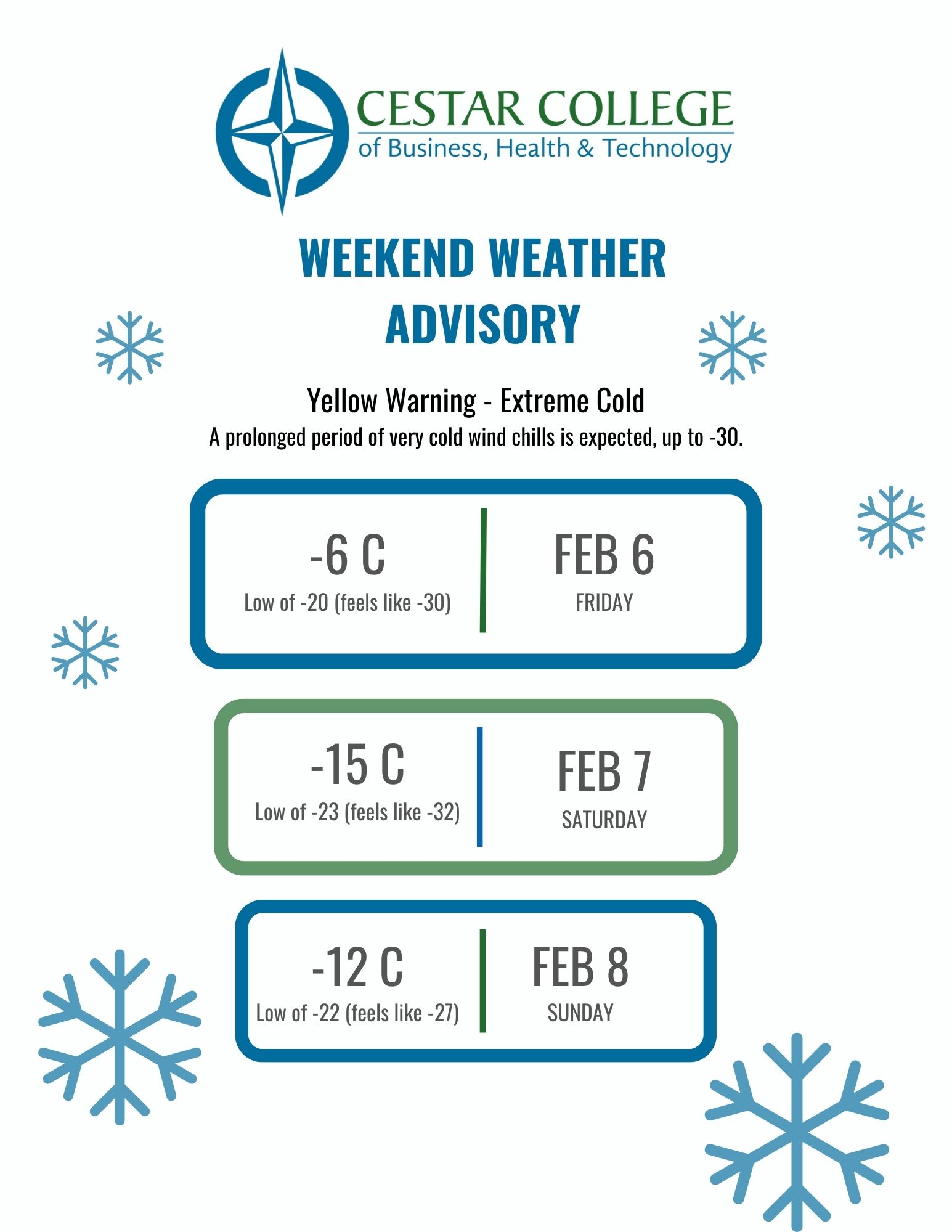 CESTAR COLLEGE
of Business, Health & Technology

WEEKEND WEATHER ADVISORY

Yellow Warning - Extreme Cold
A prolonged period of very cold wind chills is expected, up to -30.

-6 C
Low of -20 (feels like -30)

FEB 6
FRIDAY

-15 C
Low of -23 (feels like -32)

FEB 7
SATURDAY

-12 C
Low of -22 (feels like -27)

FEB 8
SUNDAY